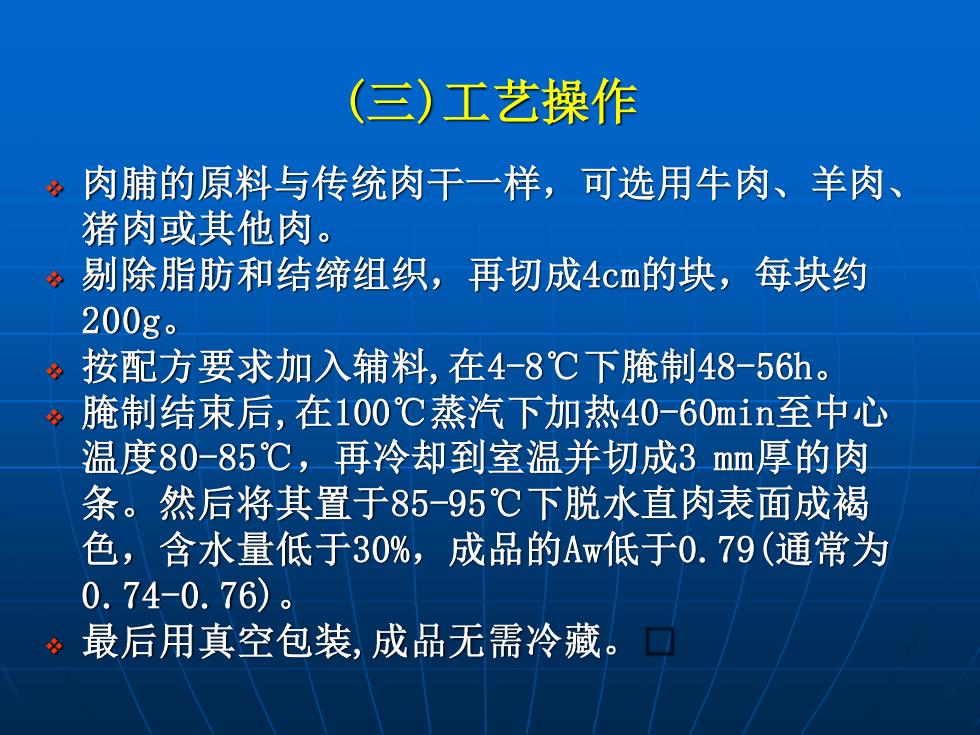 (三)工艺操作

❖ 肉脯的原料与传统肉干一样，可选用牛肉、羊肉、猪肉或其他肉。
❖ 剔除脂肪和结缔组织，再切成4cm的块，每块约200g。
❖ 按配方要求加入辅料,在4-8℃下腌制48-56h。
❖ 腌制结束后,在100℃蒸汽下加热40-60min至中心温度80-85℃，再冷却到室温并切成3 mm厚的肉条。然后将其置于85-95℃下脱水直肉表面成褐色，含水量低于30%，成品的Aw低于0.79(通常为0.74-0.76)。
❖ 最后用真空包装,成品无需冷藏。□